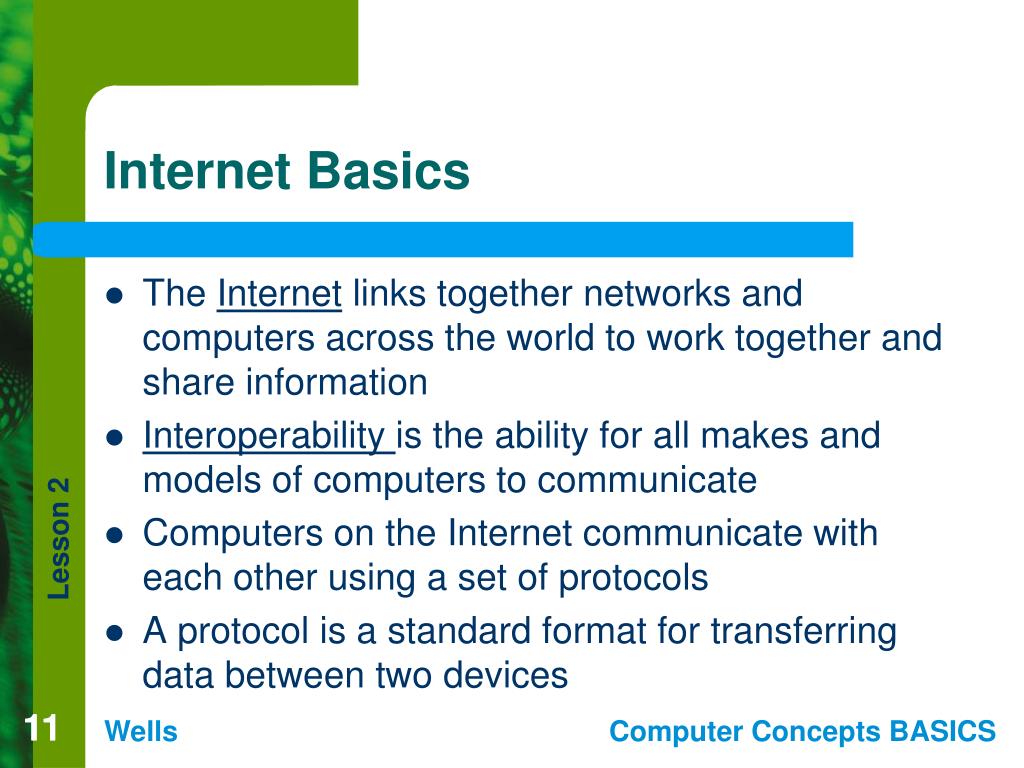 Internet Basics

- The Internet links together networks and computers across the world to work together and share information
- Interoperability is the ability for all makes and models of computers to communicate
- Computers on the Internet communicate with each other using a set of protocols
- A protocol is a standard format for transferring data between two devices

Lesson 2

11

Wells

Computer Concepts BASICS